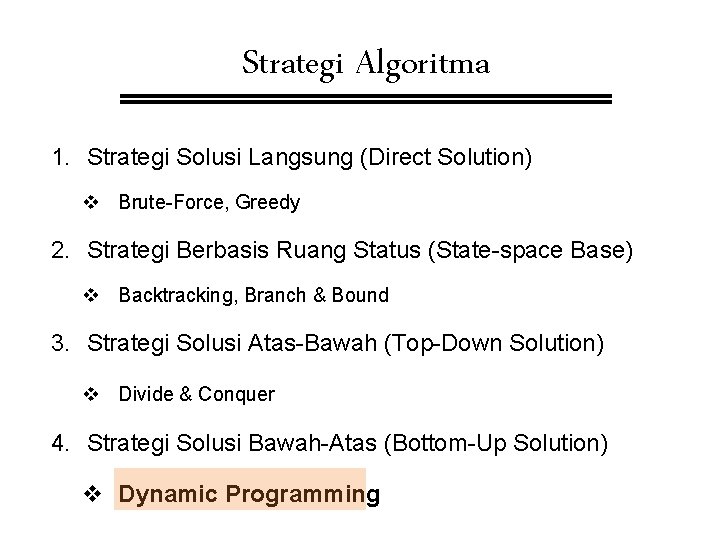 Strategi Algoritma

1. Strategi Solusi Langsung (Direct Solution)

❖ Brute-Force, Greedy

2. Strategi Berbasis Ruang Status (State-space Base)

❖ Backtracking, Branch & Bound

3. Strategi Solusi Atas-Bawah (Top-Down Solution)

❖ Divide & Conquer

4. Strategi Solusi Bawah-Atas (Bottom-Up Solution)

❖ Dynamic Programming